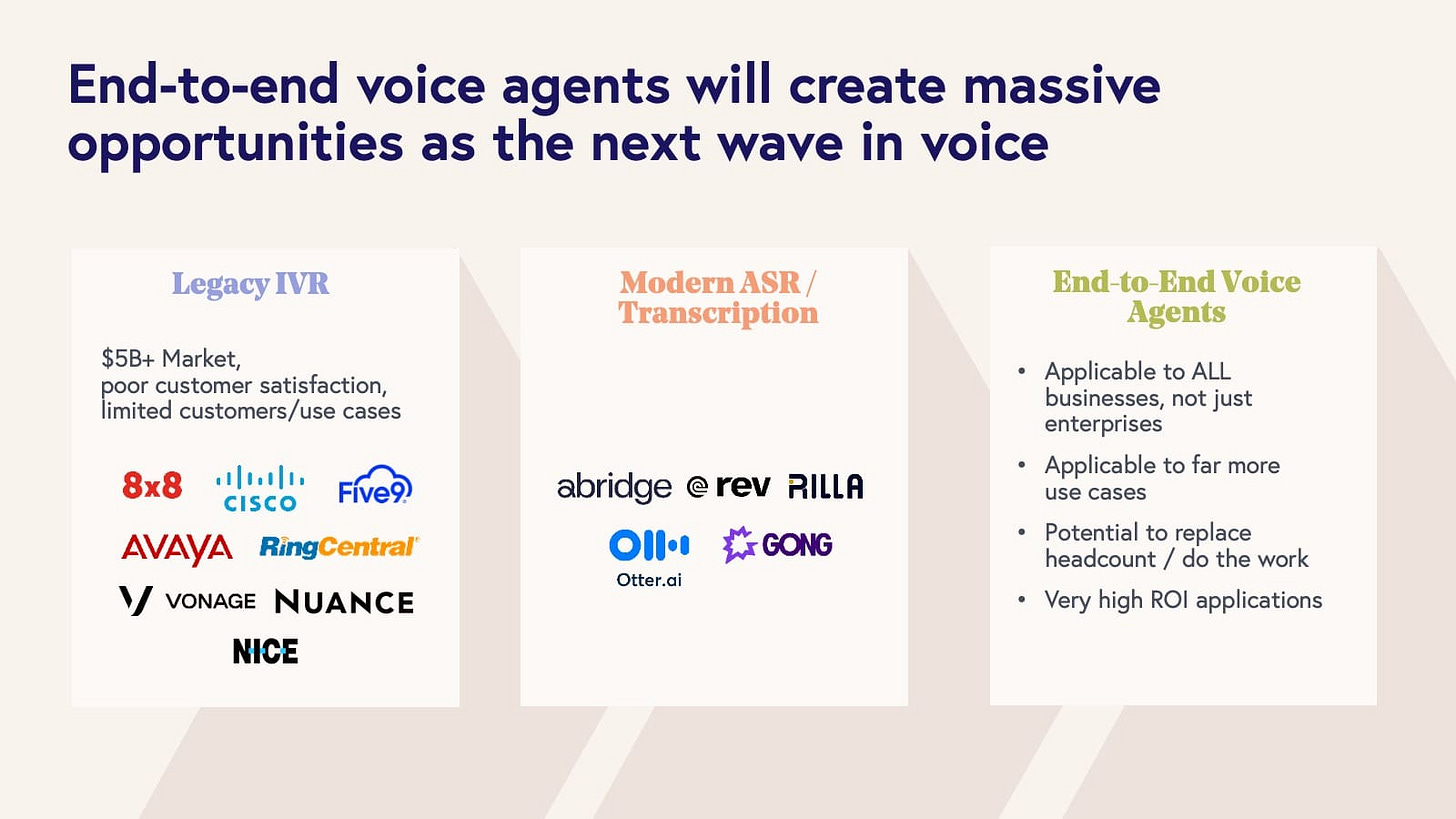 End-to-end voice agents will create massive opportunities as the next wave in voice

Legacy IVR

\$5B+ Market,
poor customer satisfaction,
limited customers/use cases

8x8 CISCO Five9
AVAYA RingCentral
VONAGE NUANCE
NICE

Modern ASR / Transcription

abridge rev RILLA
Otter.ai GONG

End-to-End Voice Agents

• Applicable to ALL businesses, not just enterprises
• Applicable to far more use cases
• Potential to replace headcount / do the work
• Very high ROI applications